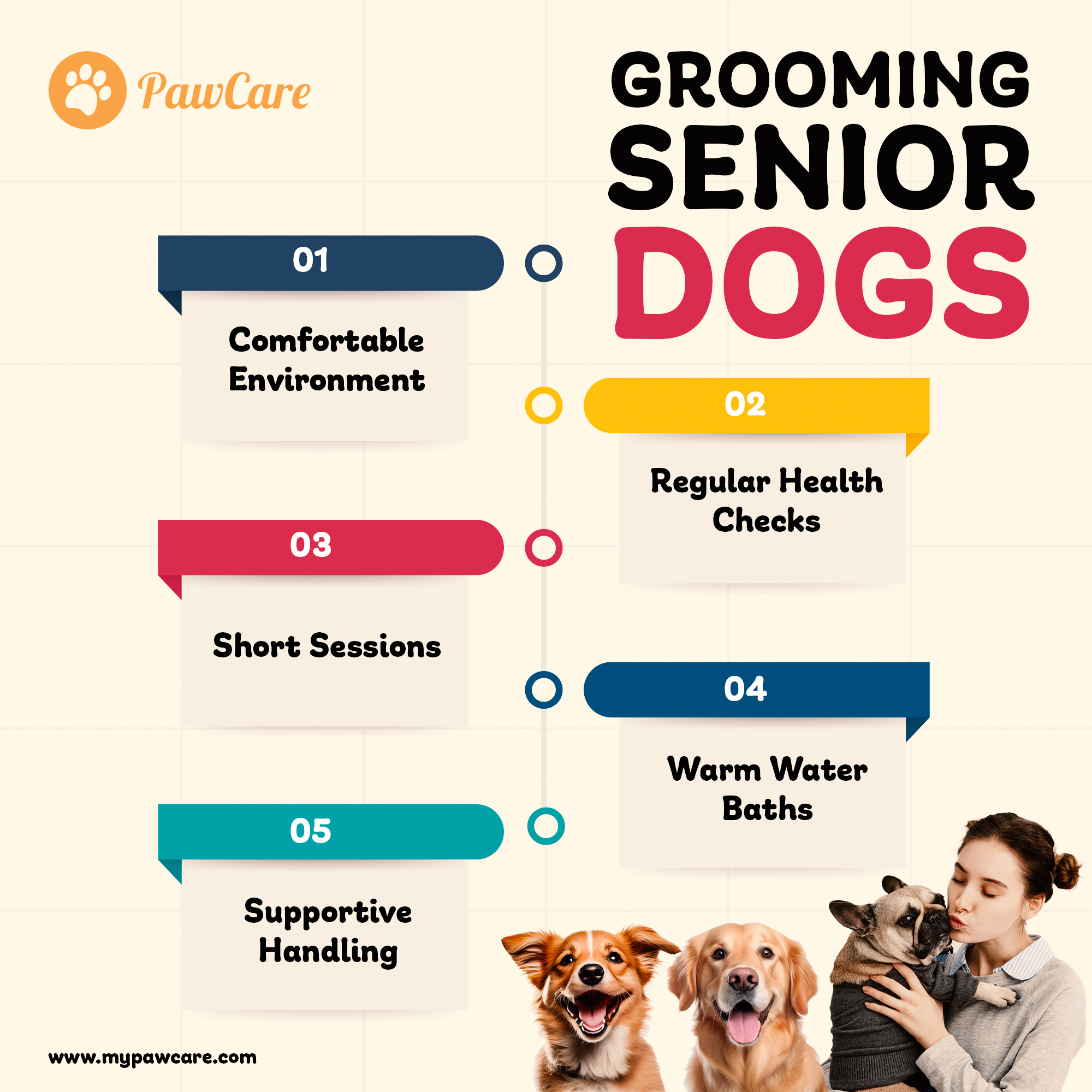 PawCare

GROOMING SENIOR DOGS

01
Comfortable Environment

02
Regular Health Checks

03
Short Sessions

04
Warm Water Baths

05
Supportive Handling

www.mypawcare.com